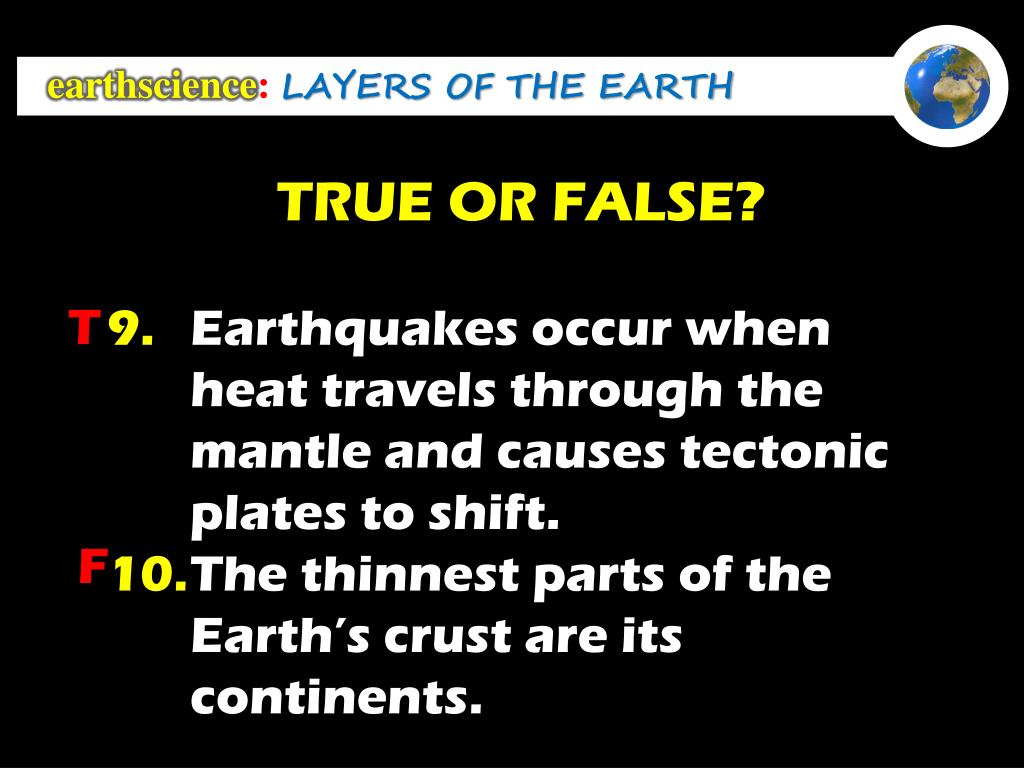 earthscience: LAYERS OF THE EARTH

TRUE OR FALSE?

T 9. Earthquakes occur when heat travels through the mantle and causes tectonic plates to shift.

F 10. The thinnest parts of the Earth's crust are its continents.